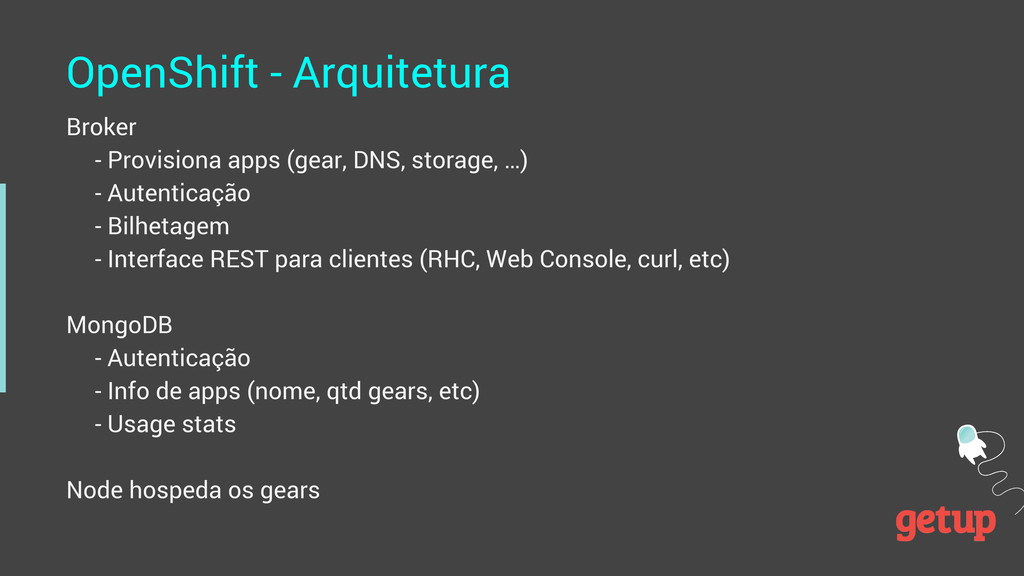 OpenShift - Arquitetura

Broker
- Provisiona apps (gear, DNS, storage, …)
- Autenticação
- Bilhetagem
- Interface REST para clientes (RHC, Web Console, curl, etc)

MongoDB
- Autenticação
- Info de apps (nome, qtd gears, etc)
- Usage stats

Node hospeda os gears

getup